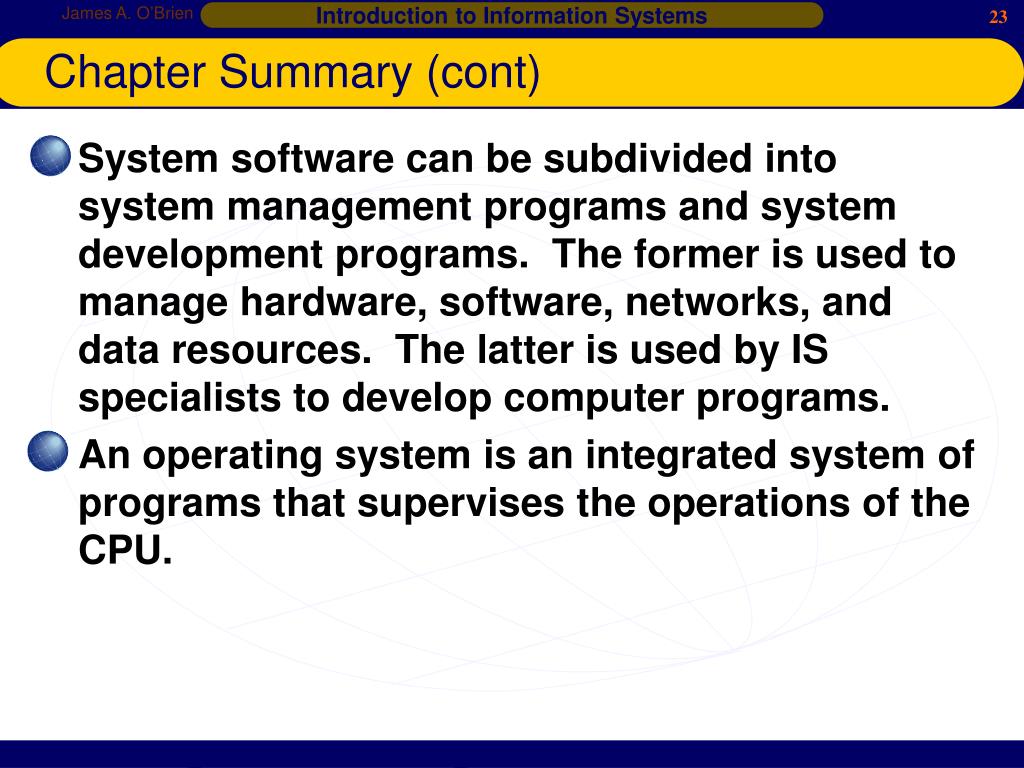 James A. O'Brien

Introduction to Information Systems

23

Chapter Summary (cont)

System software can be subdivided into system management programs and system development programs.  The former is used to manage hardware, software, networks, and data resources.  The latter is used by IS specialists to develop computer programs.

An operating system is an integrated system of programs that supervises the operations of the CPU.